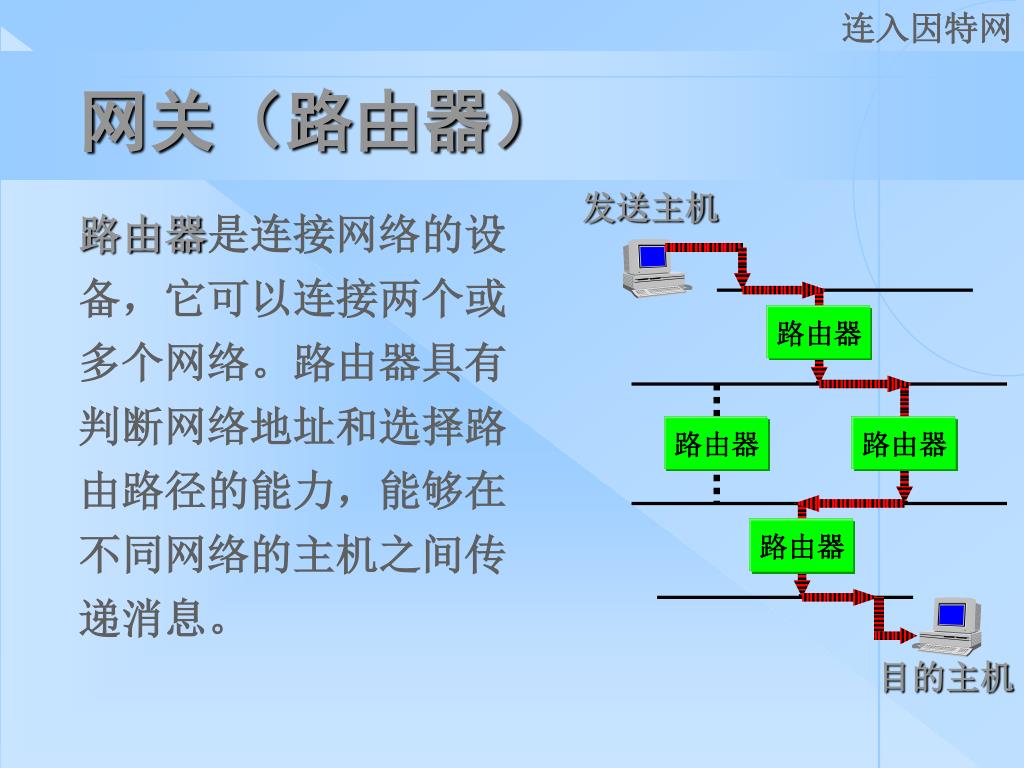 连入因特网

网关（路由器）

路由器是连接网络的设备，它可以连接两个或多个网络。路由器具有判断网络地址和选择路由路径的能力，能够在不同网络的主机之间传递消息。

发送主机

路由器

路由器

路由器

路由器

目的主机